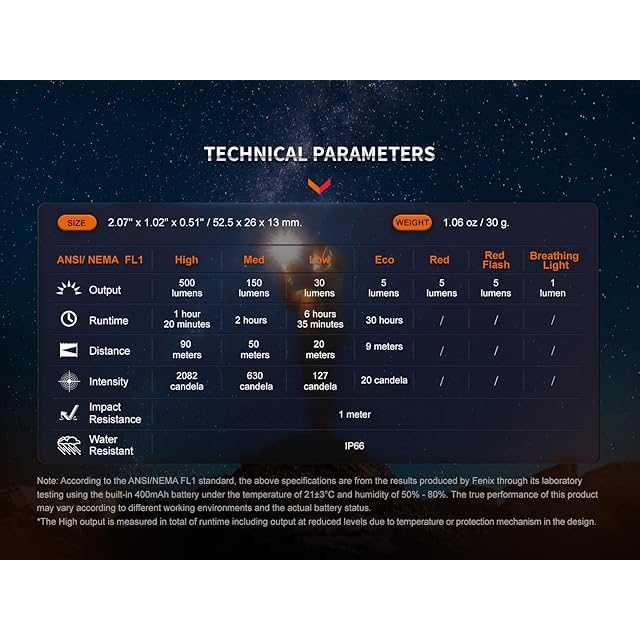 TECHNICAL PARAMETERS

SIZE 2.07" x 1.02" x 0.51" / 52.5 x 26 x 13 mm.

WEIGHT 1.06 oz / 30 g.

| ANSI/ NEMA FL1 | High | Med | Low | Eco | Red | Red Flash | Breathing Light |
|---|---|---|---|---|---|---|---|
| Output | 500 lumens | 150 lumens | 30 lumens | 5 lumens | 5 lumens | 5 lumens | 1 lumen |
| Runtime | 1 hour 20 minutes | 2 hours | 6 hours 35 minutes | 30 hours | / | / | / |
| Distance | 90 meters | 50 meters | 20 meters | 9 meters | / | / | / |
| Intensity | 2082 candela | 630 candela | 127 candela | 20 candela | / | / | / |
| Impact Resistance | 1 meter | | | | | | |
| Water Resistant | IP66 | | | | | | |

Note: According to the ANSI/NEMA FL1 standard, the above specifications are from the results produced by Fenix through its laboratory testing using the built-in 400mAh battery under the temperature of 21±3°C and humidity of 50% - 80%. The true performance of this product may vary according to different working environments and the actual battery status.
*The High output is measured in total of runtime including output at reduced levels due to temperature or protection mechanism in the design.